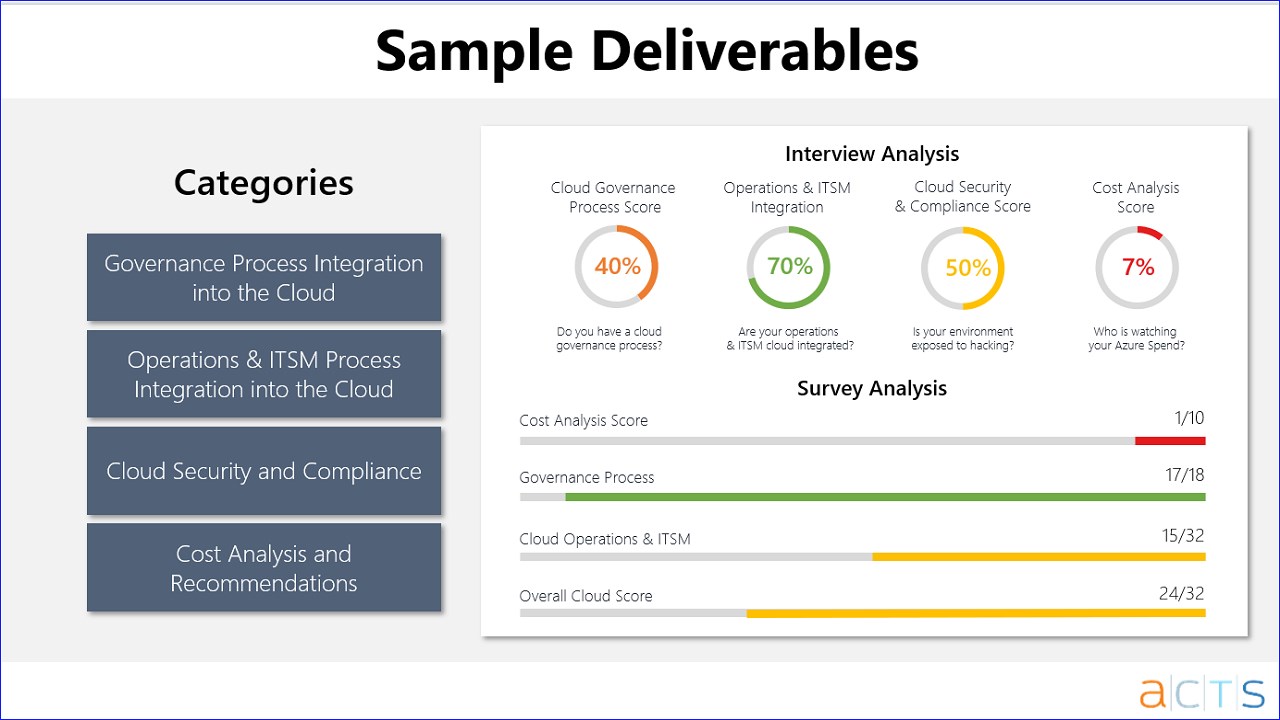 Sample Deliverables

Categories

Governance Process Integration into the Cloud

Operations & ITSM Process Integration into the Cloud

Cloud Security and Compliance

Cost Analysis and Recommendations

Interview Analysis

Cloud Governance Process Score

40%

Do you have a cloud governance process?

Operations & ITSM Integration

70%

Are your operations & ITSM cloud integrated?

Cloud Security & Compliance Score

50%

Is your environment exposed to hacking?

Cost Analysis Score

7%

Who is watching your Azure Spend?

Survey Analysis

Cost Analysis Score 1/10

Governance Process 17/18

Cloud Operations & ITSM 15/32

Overall Cloud Score 24/32

aCTS